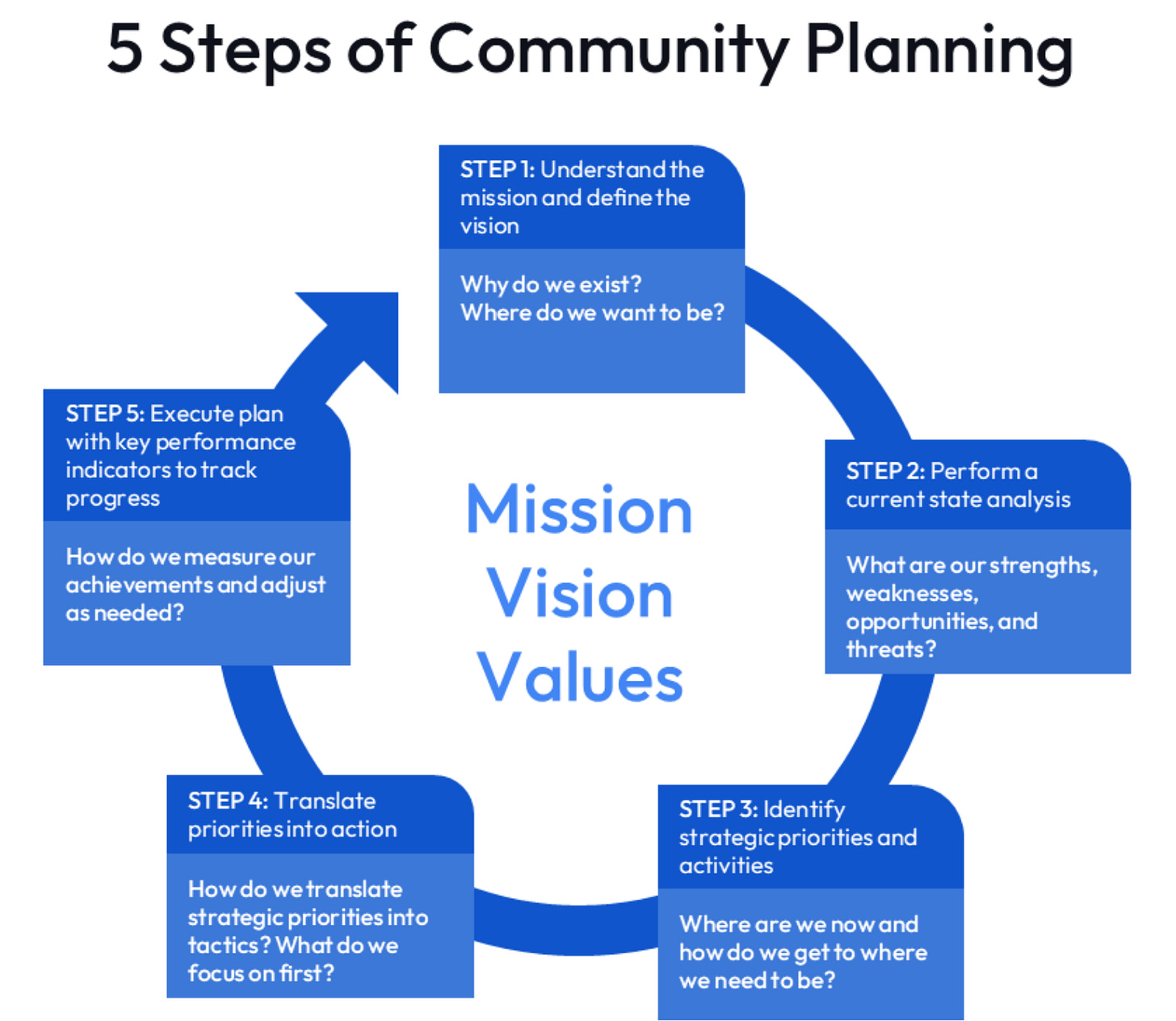 5 Steps of Community Planning

STEP 1: Understand the mission and define the vision

Why do we exist?
Where do we want to be?

STEP 2: Perform a current state analysis

What are our strengths, weaknesses, opportunities, and threats?

STEP 3: Identify strategic priorities and activities

Where are we now and how do we get to where we need to be?

STEP 4: Translate priorities into action

How do we translate strategic priorities into tactics? What do we focus on first?

STEP 5: Execute plan with key performance indicators to track progress

How do we measure our achievements and adjust as needed?

Mission
Vision
Values